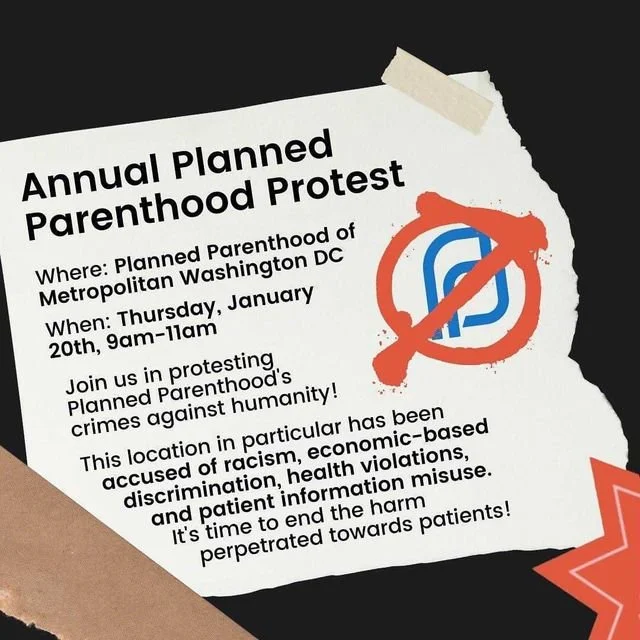 Annual Planned Parenthood Protest

Where: Planned Parenthood of Metropolitan Washington DC

When: Thursday, January 20th, 9am-11am

Join us in protesting Planned Parenthood's crimes against humanity!

This location in particular has been accused of racism, economic-based discrimination, health violations, and patient information misuse. It's time to end the harm perpetrated towards patients!